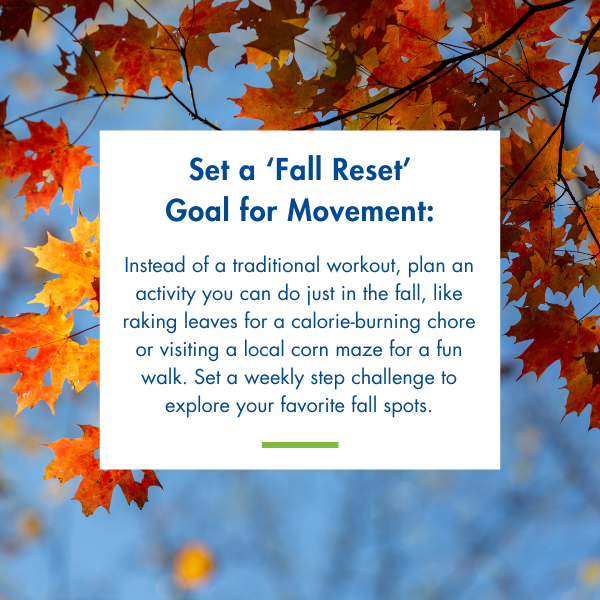 Set a ‘Fall Reset’ Goal for Movement:

Instead of a traditional workout, plan an activity you can do just in the fall, like raking leaves for a calorie-burning chore or visiting a local corn maze for a fun walk. Set a weekly step challenge to explore your favorite fall spots.